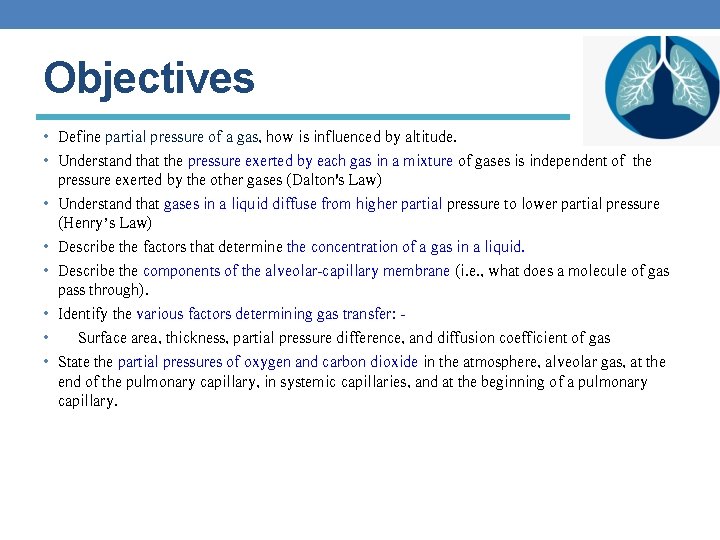 Objectives

• Define partial pressure of a gas, how is influenced by altitude.
• Understand that the pressure exerted by each gas in a mixture of gases is independent of the pressure exerted by the other gases (Dalton's Law)
• Understand that gases in a liquid diffuse from higher partial pressure to lower partial pressure (Henry's Law)
• Describe the factors that determine the concentration of a gas in a liquid.
• Describe the components of the alveolar-capillary membrane (i.e., what does a molecule of gas pass through).
• Identify the various factors determining gas transfer: -
• Surface area, thickness, partial pressure difference, and diffusion coefficient of gas
• State the partial pressures of oxygen and carbon dioxide in the atmosphere, alveolar gas, at the end of the pulmonary capillary, in systemic capillaries, and at the beginning of a pulmonary capillary.